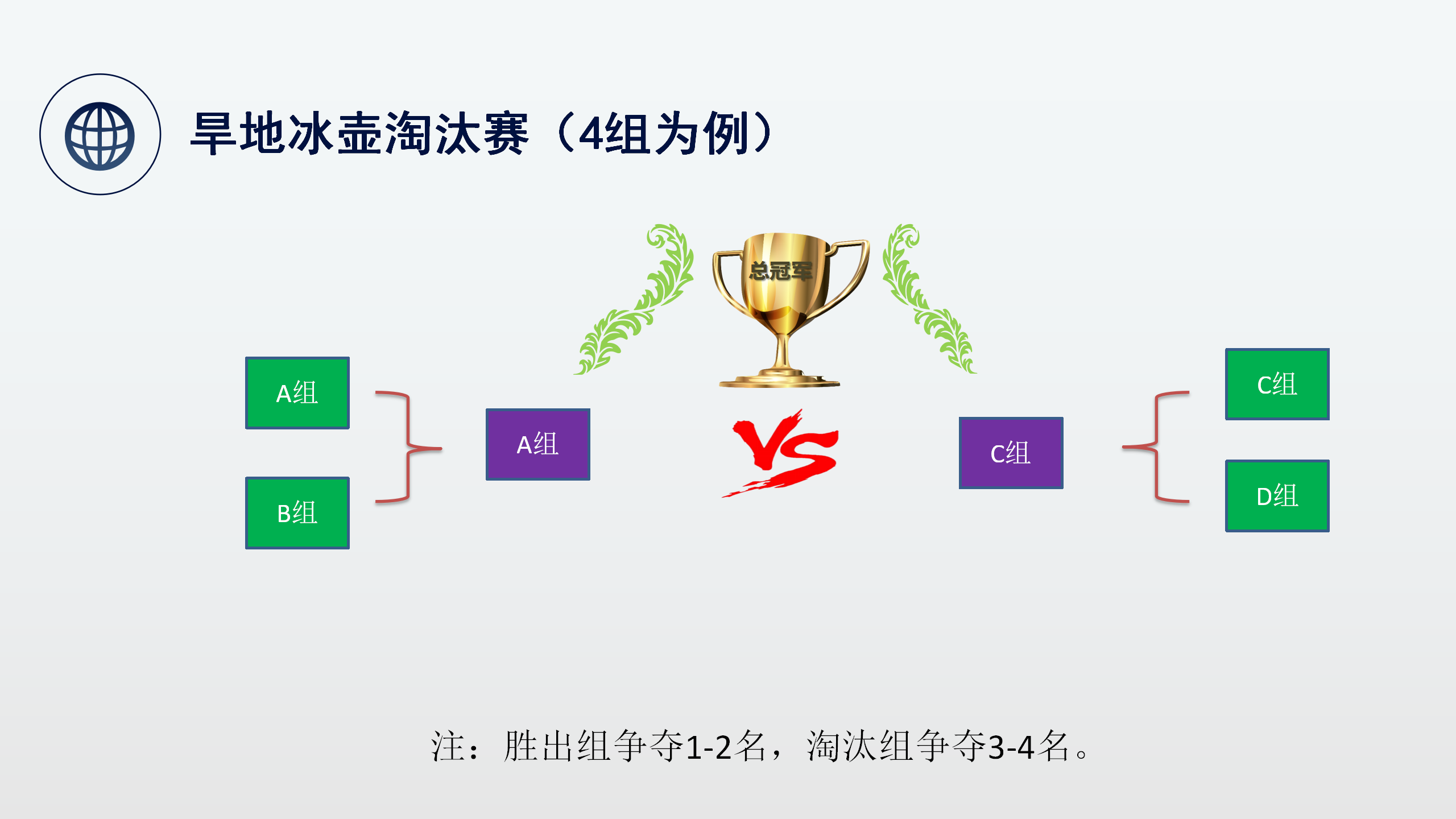 旱地冰壶淘汰赛（4组为例）

总冠军

A组

B组

A组

VS

C组

C组

D组

注：胜出组争夺1-2名，淘汰组争夺3-4名。